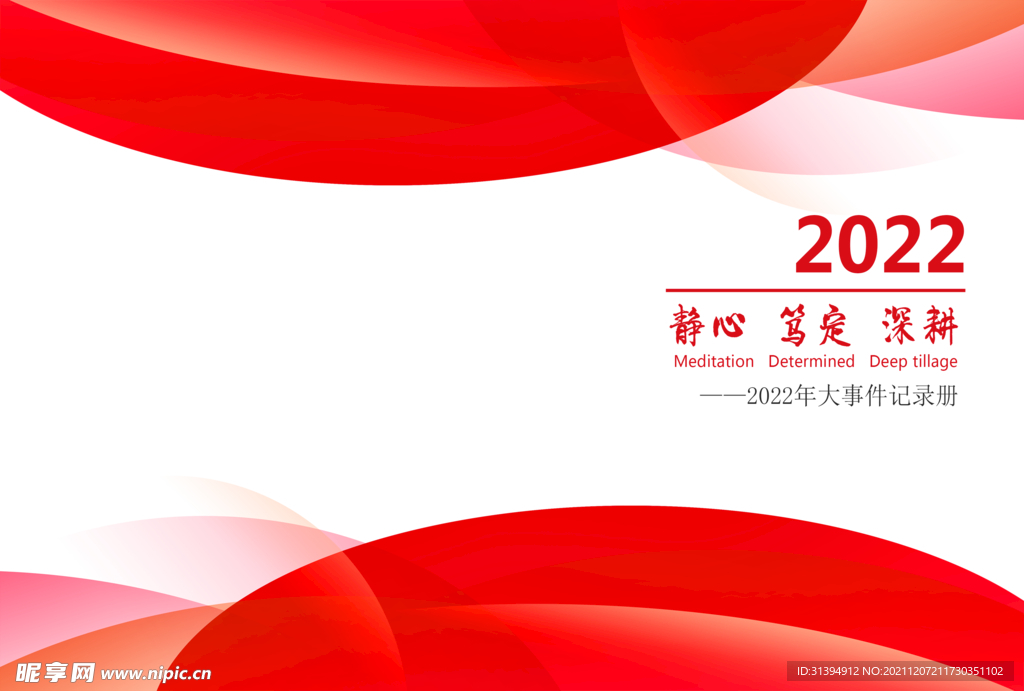 2022

静心 笃定 深耕

Meditation Determined Deep tillage

——2022年大事件记录册

昵享网 www.nipic.cn

ID:31394912 NO:20211207211730351102